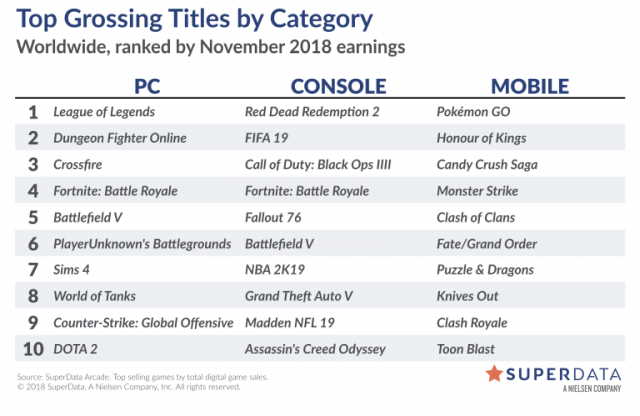 Top Grossing Titles by Category
Worldwide, ranked by November 2018 earnings

| | PC | CONSOLE | MOBILE |
|---|---|---|---|
| 1 | League of Legends | Red Dead Redemption 2 | Pokémon GO |
| 2 | Dungeon Fighter Online | FIFA 19 | Honour of Kings |
| 3 | Crossfire | Call of Duty: Black Ops IIII | Candy Crush Saga |
| 4 | Fortnite: Battle Royale | Fortnite: Battle Royale | Monster Strike |
| 5 | Battlefield V | Fallout 76 | Clash of Clans |
| 6 | PlayerUnknown's Battlegrounds | Battlefield V | Fate/Grand Order |
| 7 | Sims 4 | NBA 2K19 | Puzzle & Dragons |
| 8 | World of Tanks | Grand Theft Auto V | Knives Out |
| 9 | Counter-Strike: Global Offensive | Madden NFL 19 | Clash Royale |
| 10 | DOTA 2 | Assassin's Creed Odyssey | Toon Blast |

Source: SuperData Arcade. Top selling games by total digital game sales.
© 2018 SuperData, A Nielsen Company, Inc. All rights reserved.

SUPERDATA
A NIELSEN COMPANY